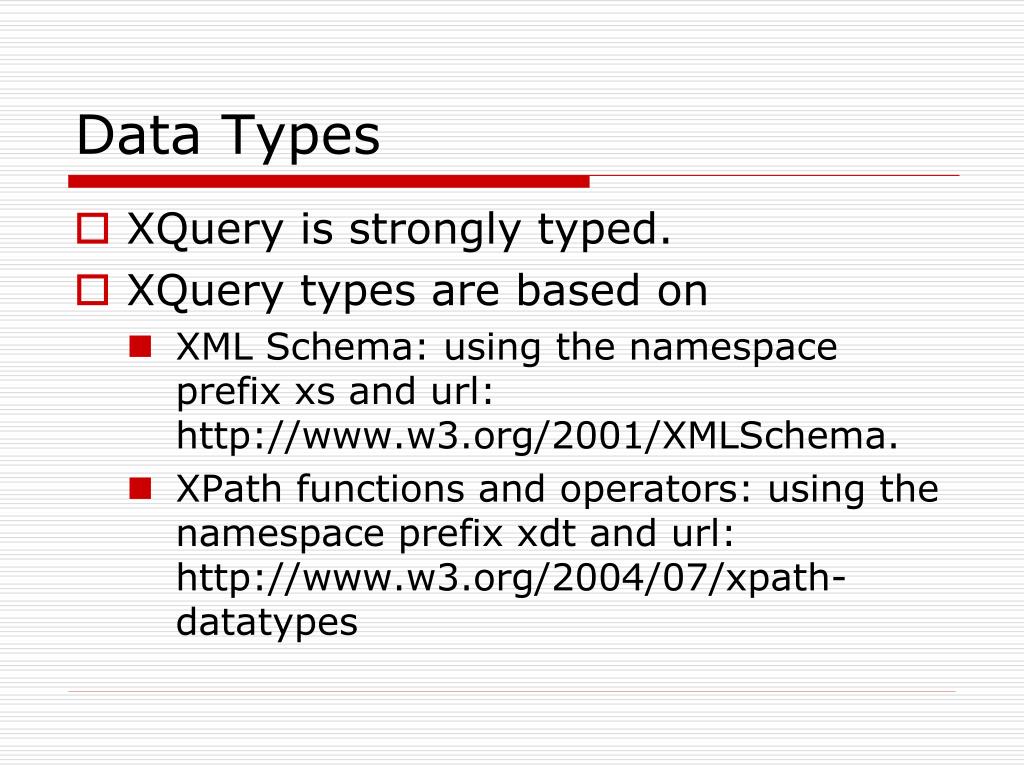 Data Types

XQuery is strongly typed.

XQuery types are based on

XML Schema: using the namespace prefix xs and url: http://www.w3.org/2001/XMLSchema.

XPath functions and operators: using the namespace prefix xdt and url: http://www.w3.org/2004/07/xpath-datatypes